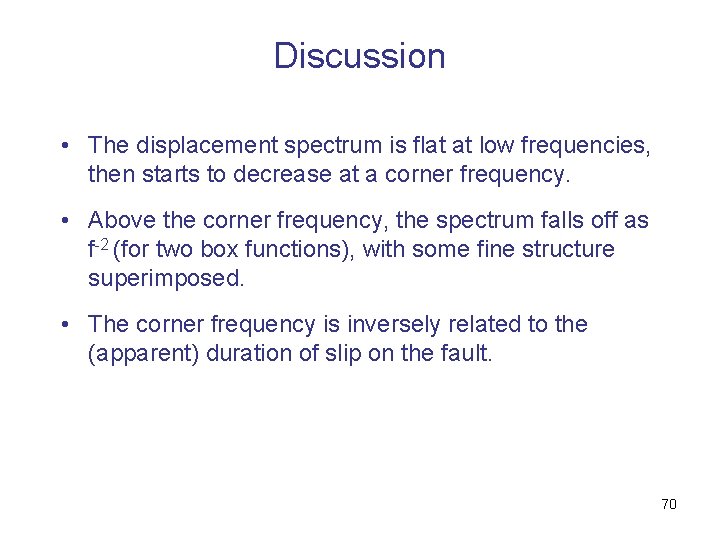 Discussion

• The displacement spectrum is flat at low frequencies, then starts to decrease at a corner frequency.

• Above the corner frequency, the spectrum falls off as $f^{-2}$ (for two box functions), with some fine structure superimposed.

• The corner frequency is inversely related to the (apparent) duration of slip on the fault.

70